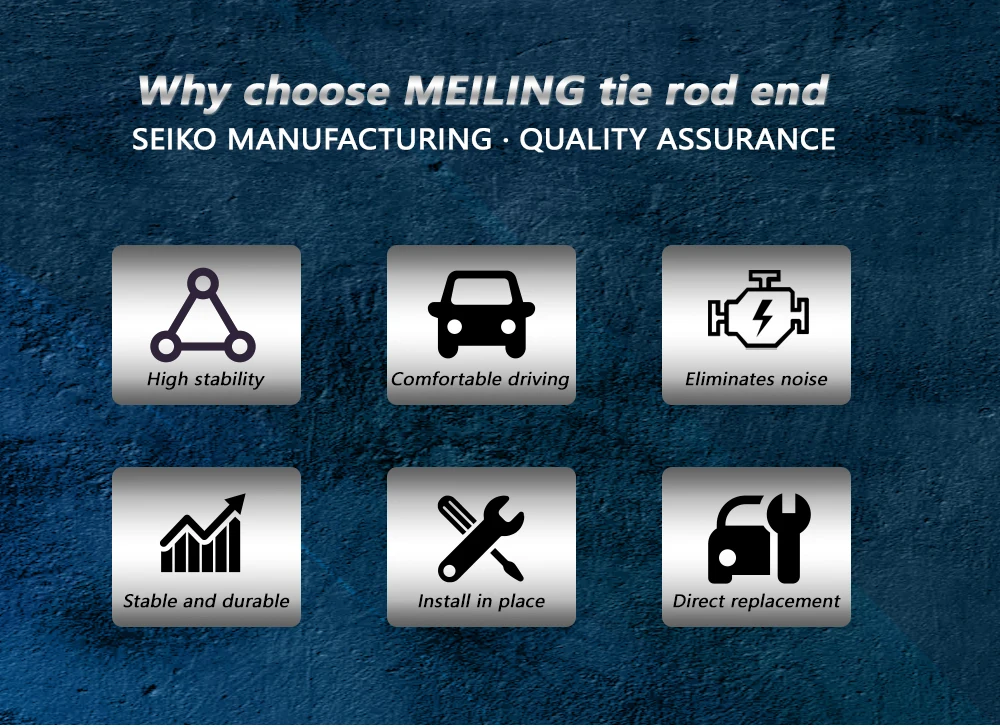 Why choose MEILING tie rod end
SEIKO MANUFACTURING · QUALITY ASSURANCE

High stability

Comfortable driving

Eliminates noise

Stable and durable

Install in place

Direct replacement